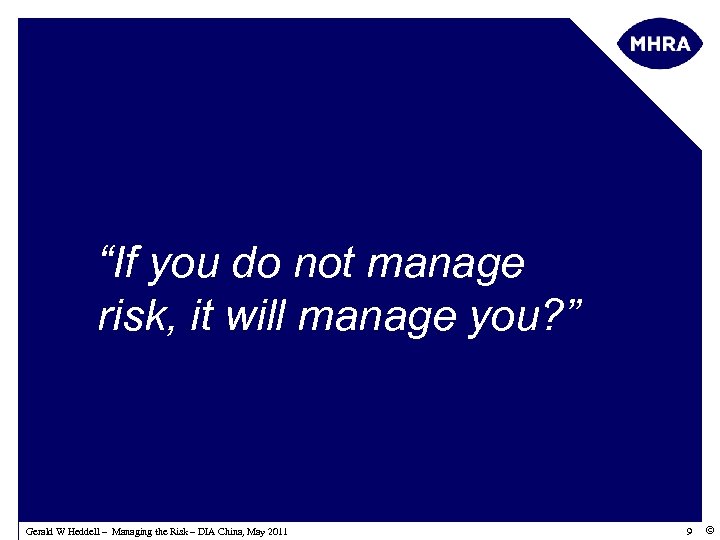 MHRA

“If you do not manage risk, it will manage you?”

Gerald W Heddell – Managing the Risk – DIA China, May 2011

9 ©